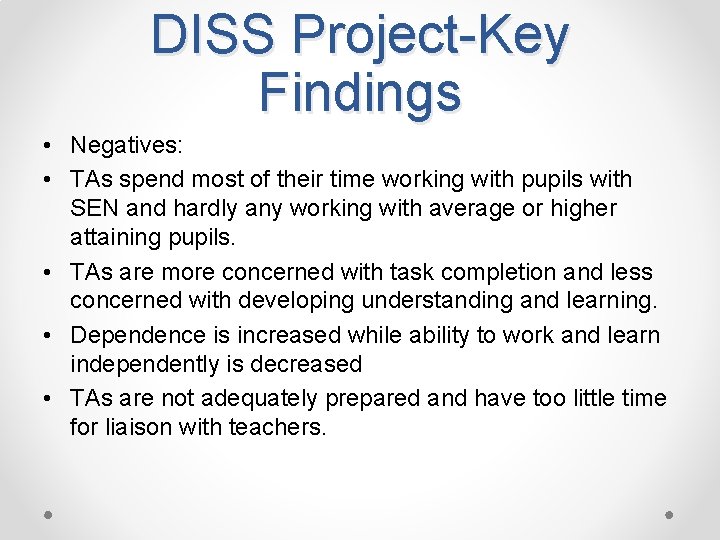 DISS Project-Key Findings

• Negatives:
• TAs spend most of their time working with pupils with SEN and hardly any working with average or higher attaining pupils.
• TAs are more concerned with task completion and less concerned with developing understanding and learning.
• Dependence is increased while ability to work and learn independently is decreased
• TAs are not adequately prepared and have too little time for liaison with teachers.